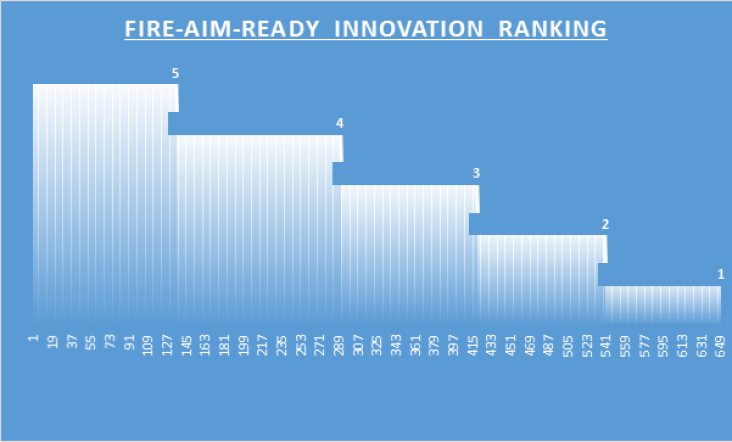 FIRE-AIM-READY INNOVATION RANKING

5
4
3
2
1

1 19 37 55 73 91 109 127 145 163 181 199 217 235 253 271 289 307 325 343 361 379 397 415 433 451 469 487 505 523 541 559 577 595 613 631 649